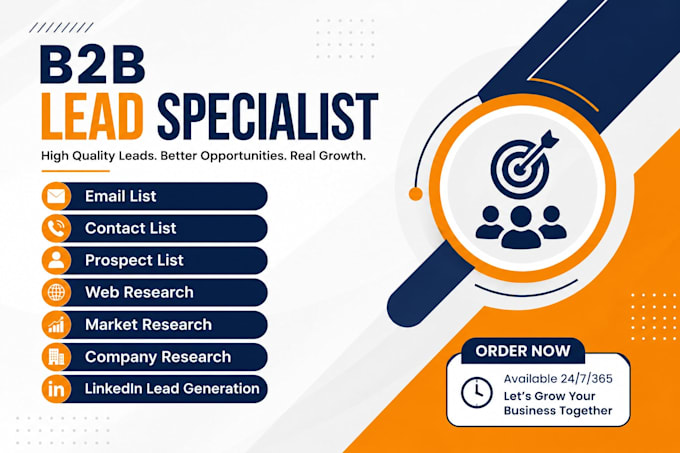 B2B
LEAD SPECIALIST

High Quality Leads. Better Opportunities. Real Growth.

Email List
Contact List
Prospect List
Web Research
Market Research
Company Research
in LinkedIn Lead Generation

ORDER NOW

Available 24/7/365
Let's Grow Your Business Together